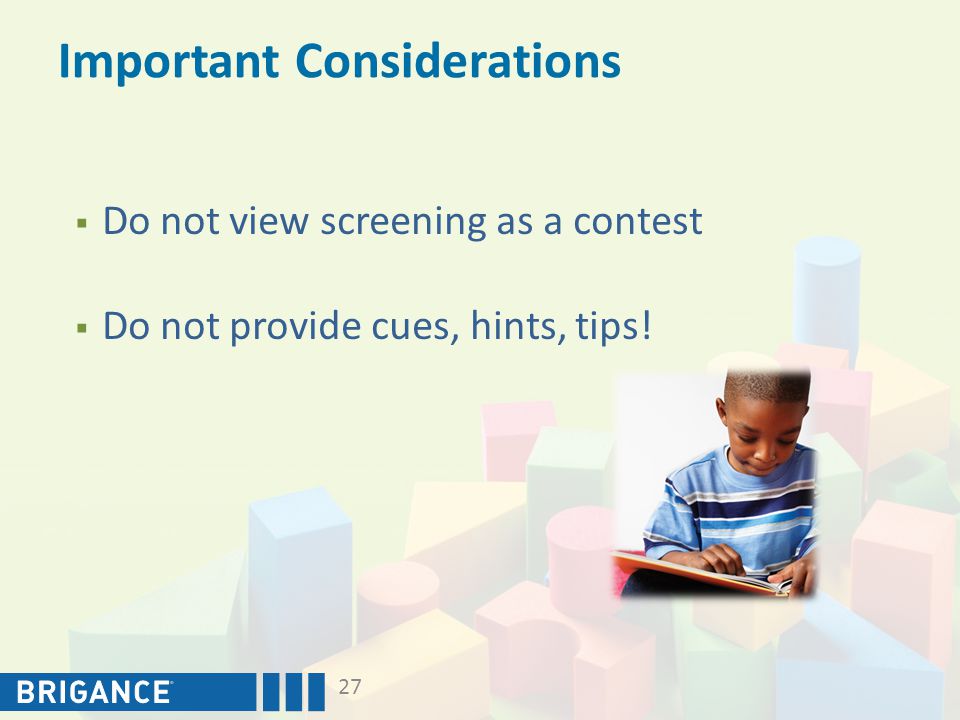 Important Considerations

▪ Do not view screening as a contest

▪ Do not provide cues, hints, tips!

BRIGANCE®

27